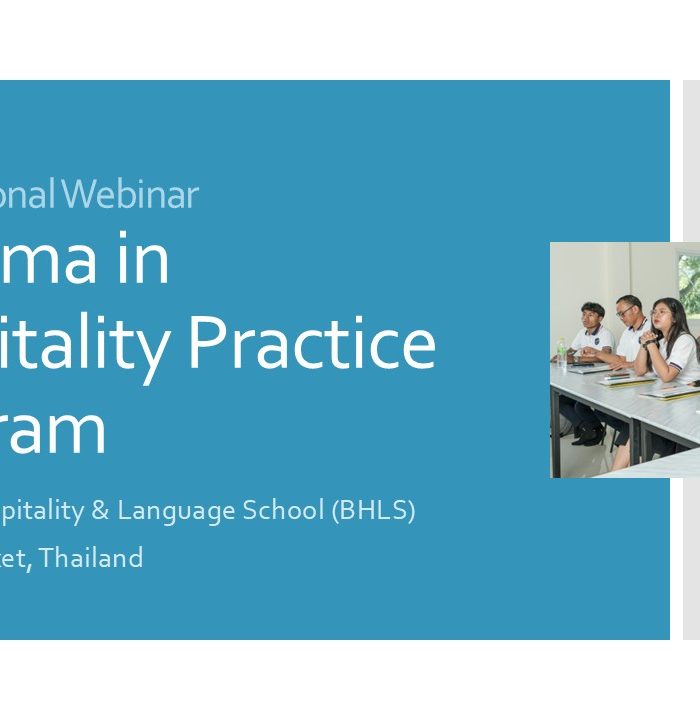 onal Webinar

ma in
itality Practice
ram

pitality & Language School (BHLS)

et, Thailand